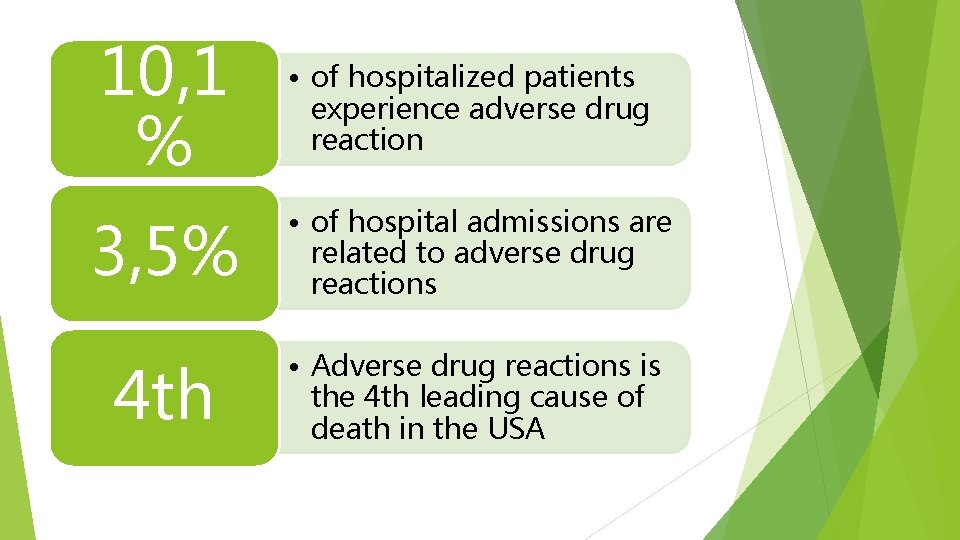 10,1 %

• of hospitalized patients experience adverse drug reaction

3,5%

• of hospital admissions are related to adverse drug reactions

4th

• Adverse drug reactions is the 4th leading cause of death in the USA